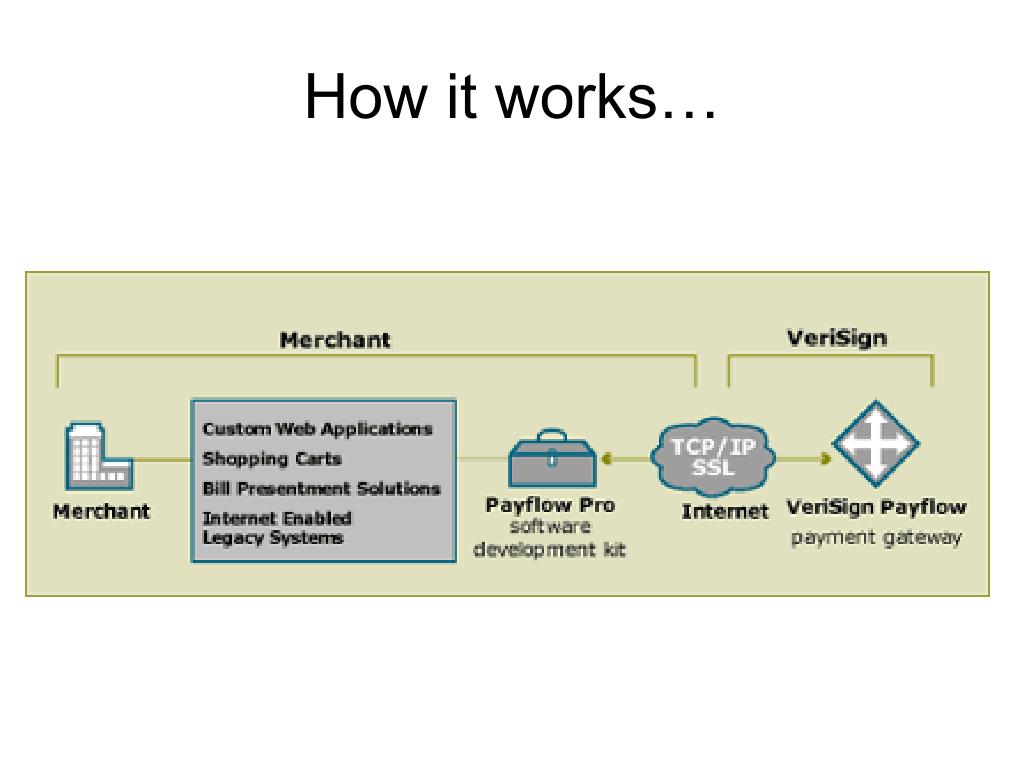 How it works…

Merchant

VeriSign

Merchant

Custom Web Applications
Shopping Carts
Bill Presentment Solutions
Internet Enabled Legacy Systems

Payflow Pro
software development kit

TCP/IP
SSL

Internet

VeriSign Payflow
payment gateway